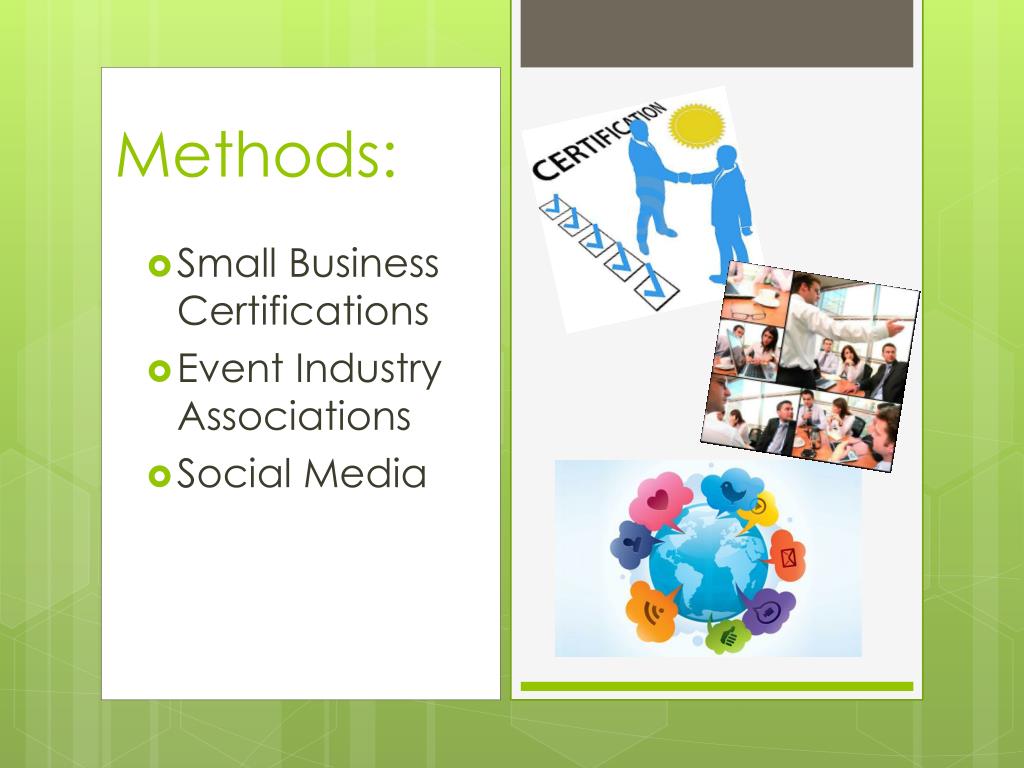 Methods:

Small Business Certifications

Event Industry Associations

Social Media

CERTIFICATION